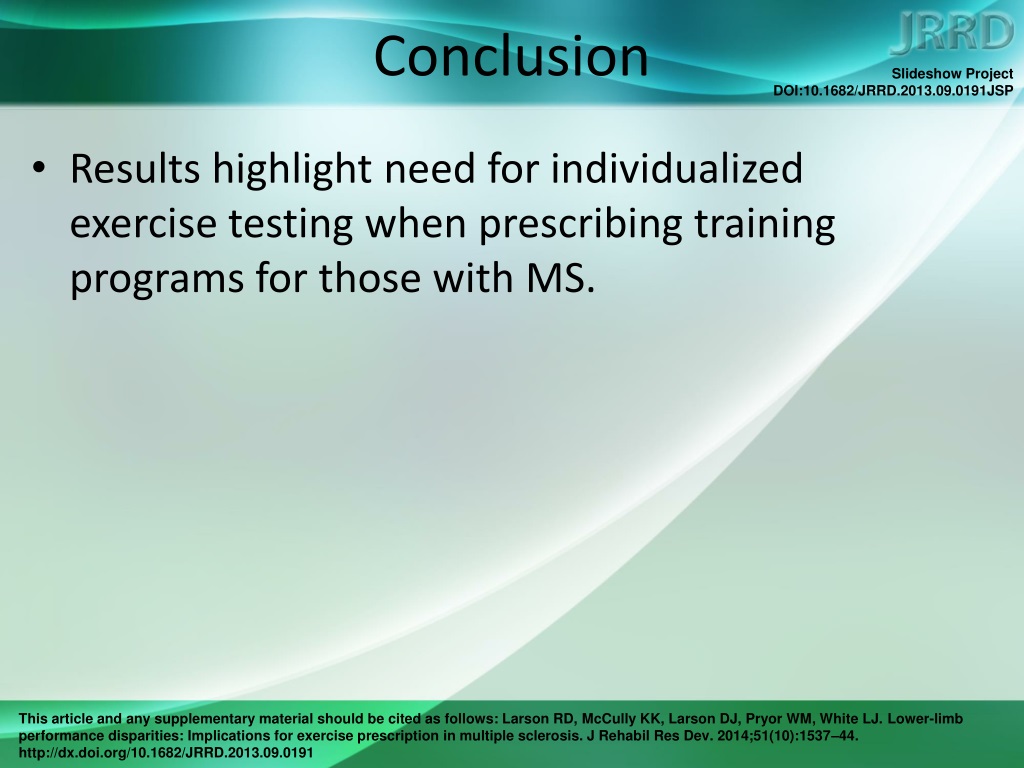 Conclusion

JRRD

Slideshow Project
DOI:10.1682/JRRD.2013.09.0191JSP

• Results highlight need for individualized exercise testing when prescribing training programs for those with MS.

This article and any supplementary material should be cited as follows: Larson RD, McCully KK, Larson DJ, Pryor WM, White LJ. Lower-limb performance disparities: Implications for exercise prescription in multiple sclerosis. J Rehabil Res Dev. 2014;51(10):1537–44. http://dx.doi.org/10.1682/JRRD.2013.09.0191